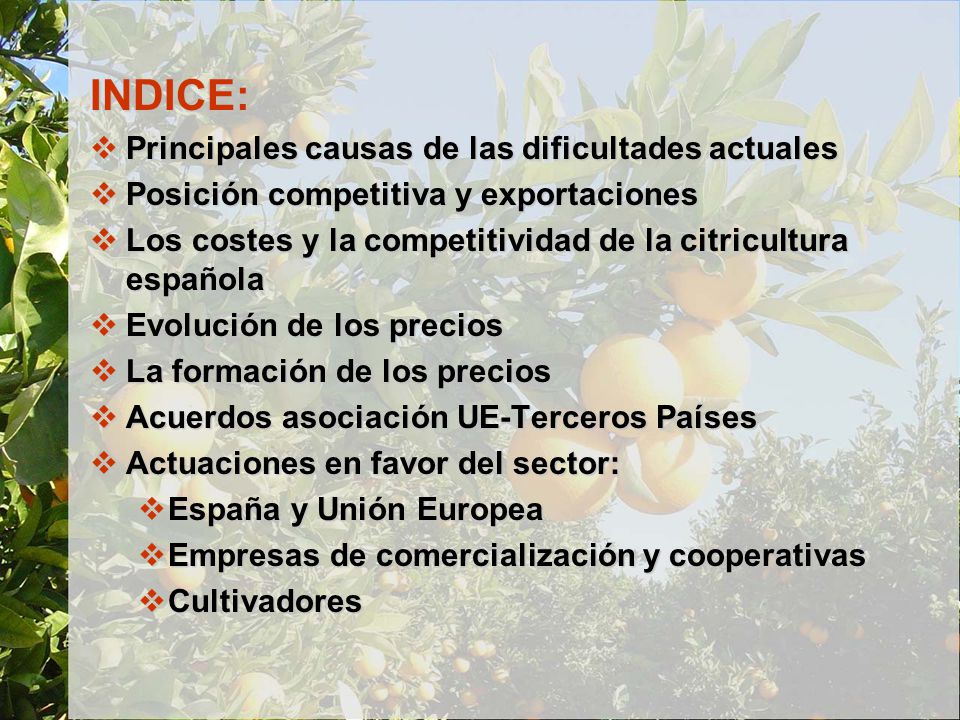 INDICE:

❖ Principales causas de las dificultades actuales
❖ Posición competitiva y exportaciones
❖ Los costes y la competitividad de la citricultura española
❖ Evolución de los precios
❖ La formación de los precios
❖ Acuerdos asociación UE-Terceros Países
❖ Actuaciones en favor del sector:
❖ España y Unión Europea
❖ Empresas de comercialización y cooperativas
❖ Cultivadores